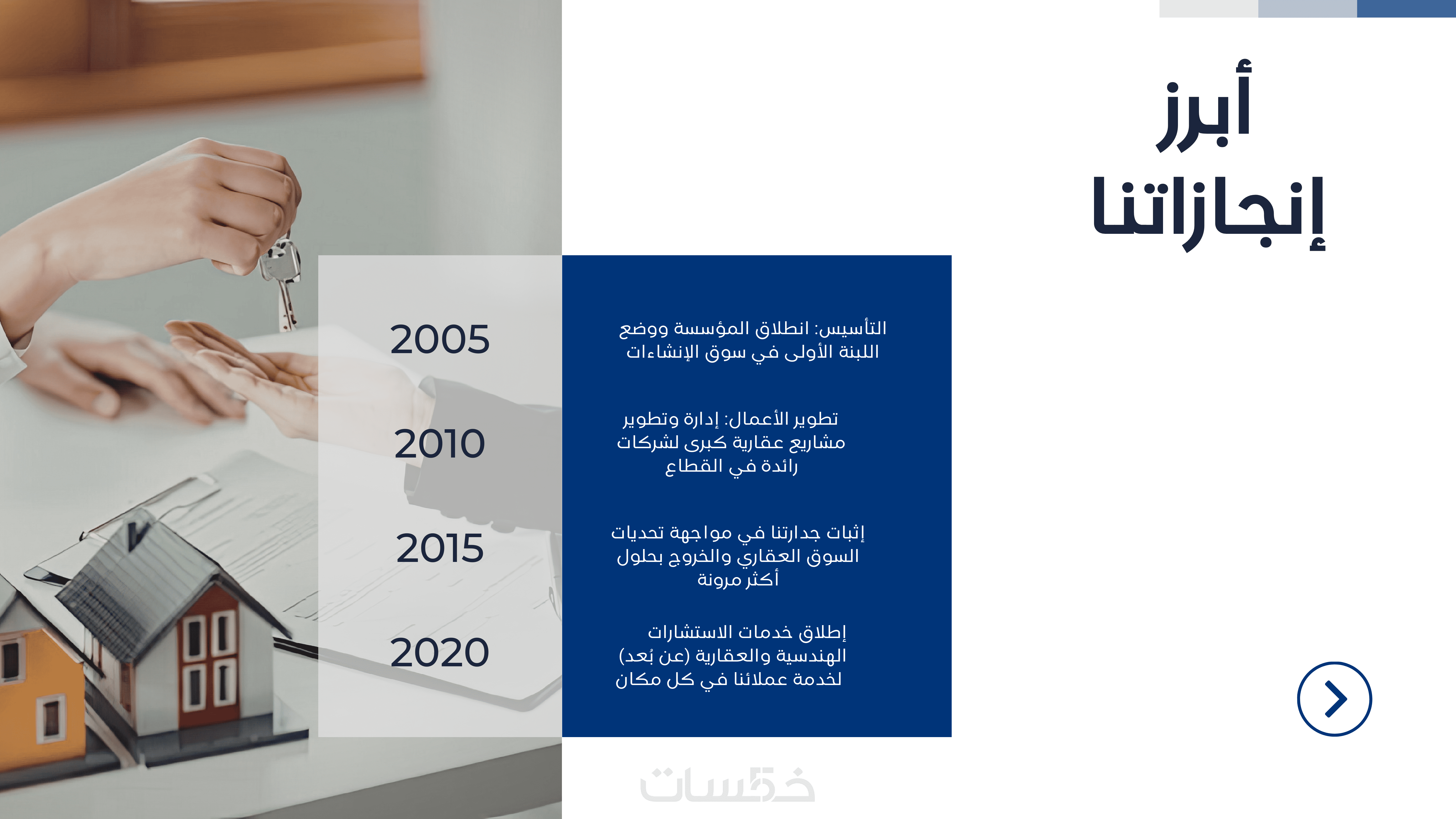 أبرز إنجازاتنا

2005

التأسيس: انطلاق المؤسسة ووضع اللبنة الأولى في سوق الإنشاءات

2010

تطوير الأعمال: إدارة وتطوير مشاريع عقارية كبرى لشركات رائدة في القطاع

2015

إثبات جدارتنا في مواجهة تحديات السوق العقاري والخروج بحلول أكثر مرونة

2020

إطلاق خدمات الاستشارات الهندسية والعقارية (عن بُعد) لخدمة عملائنا في كل مكان

خمسات